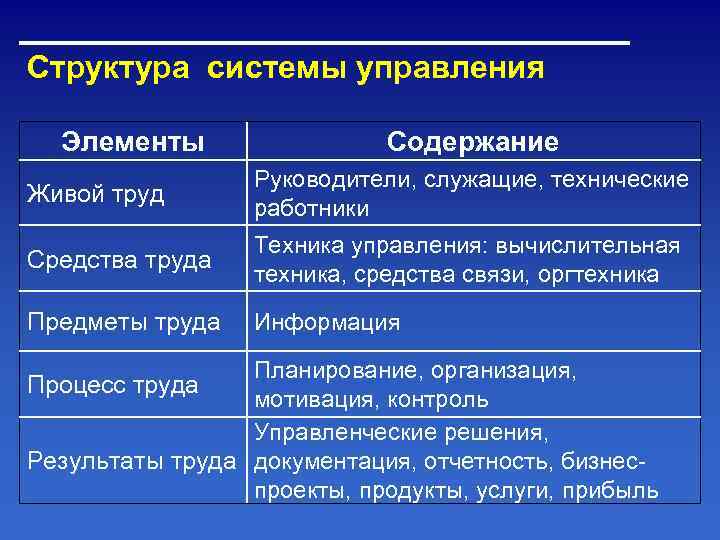 Структура системы управления

| Элементы | Содержание |
|---|---|
| Живой труд | Руководители, служащие, технические работники |
| Средства труда | Техника управления: вычислительная техника, средства связи, оргтехника |
| Предметы труда | Информация |
| Процесс труда | Планирование, организация, мотивация, контроль |
| Результаты труда | Управленческие решения, документация, отчетность, бизнес-проекты, продукты, услуги, прибыль |